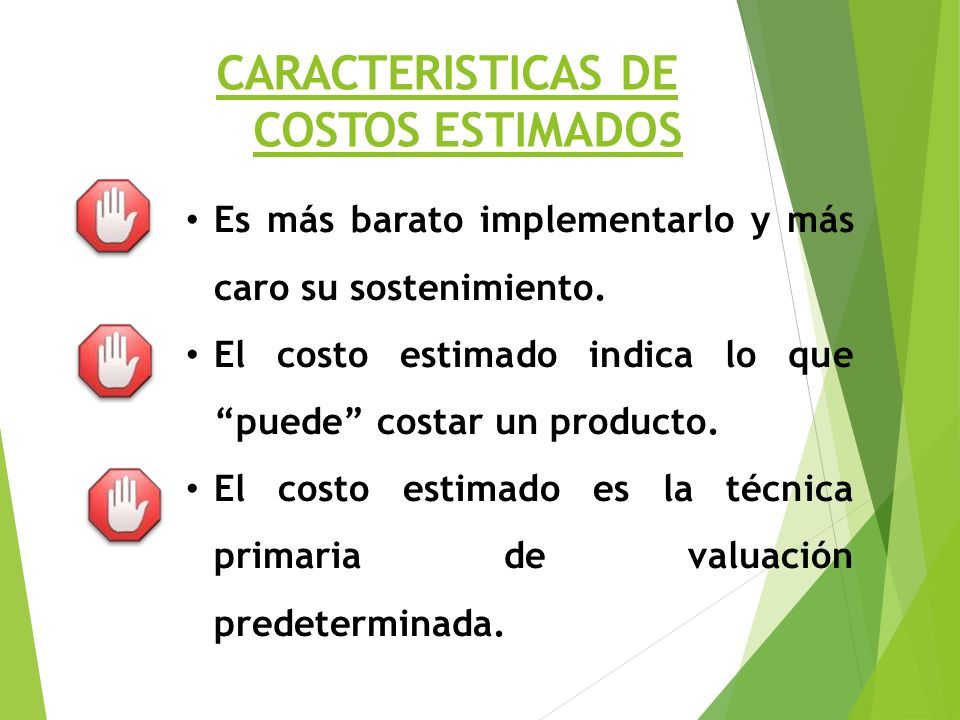 CARACTERISTICAS DE COSTOS ESTIMADOS

• Es más barato implementarlo y más caro su sostenimiento.

• El costo estimado indica lo que “puede” costar un producto.

• El costo estimado es la técnica primaria de valuación predeterminada.